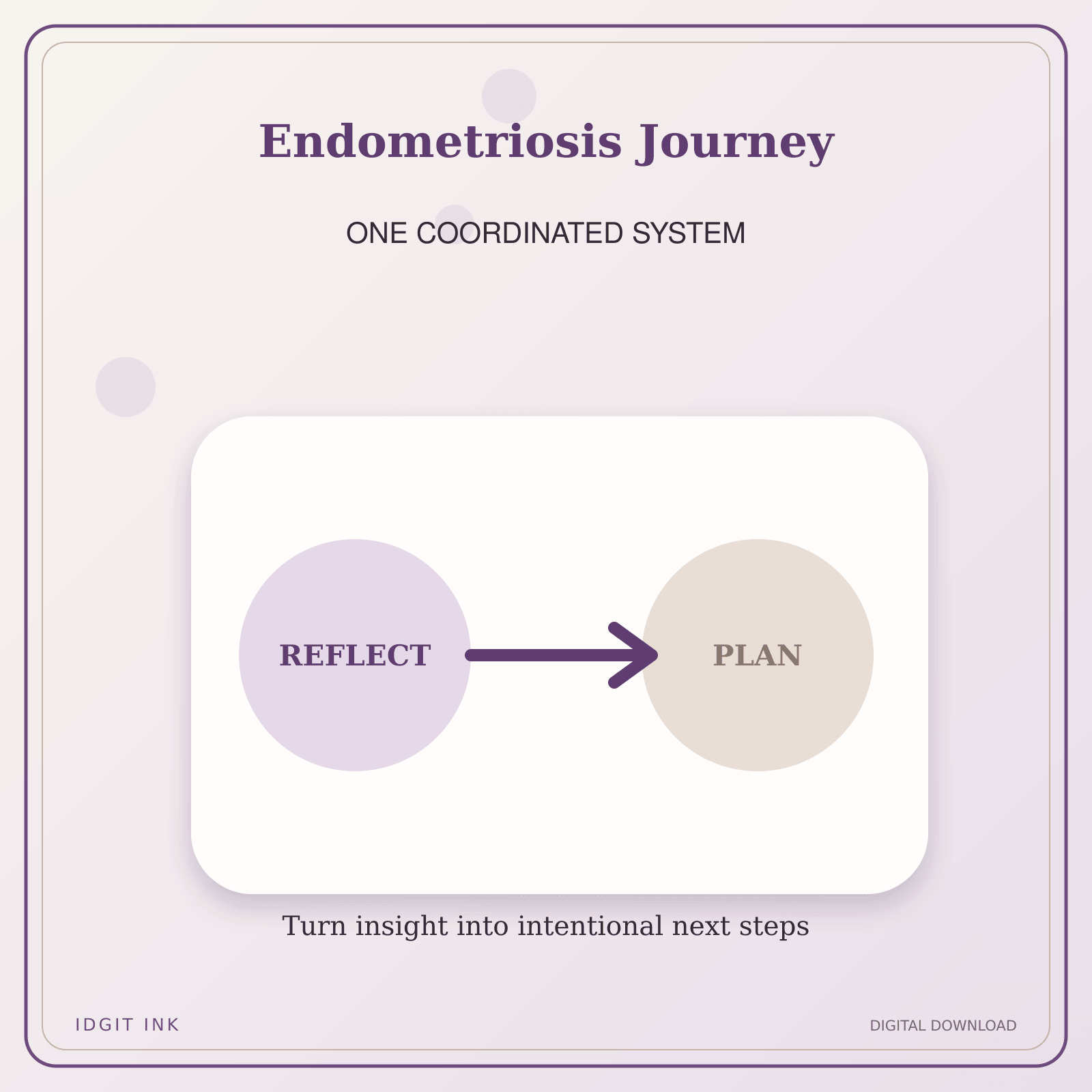 Endometriosis Journey

ONE COORDINATED SYSTEM

REFLECT

PLAN

Turn insight into intentional next steps

IDGIT INK

DIGITAL DOWNLOAD